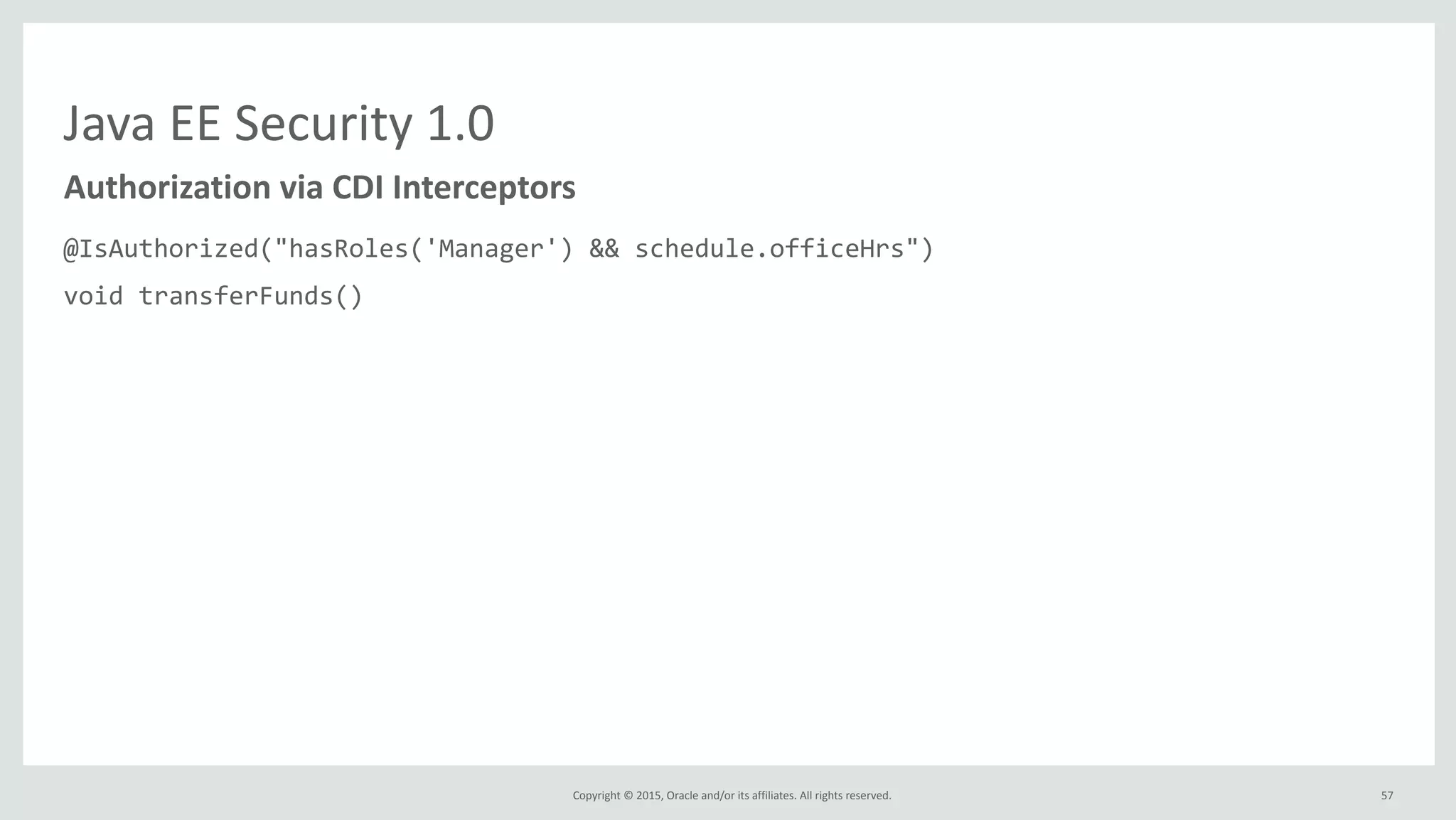 Java EE Security 1.0

Authorization via CDI Interceptors

@IsAuthorized("hasRoles('Manager') && schedule.officeHrs")

void transferFunds()

Copyright © 2015, Oracle and/or its affiliates. All rights reserved.

57